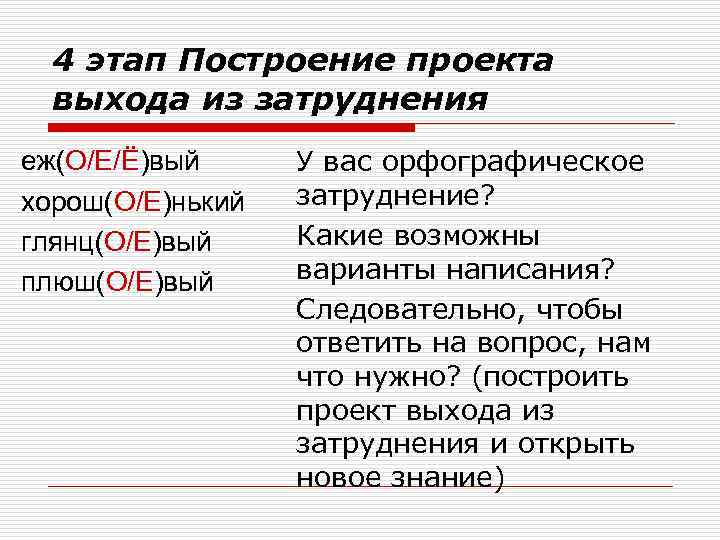 4 этап Построение проекта выхода из затруднения

еж(О/Е/Ё)вый
хорош(О/Е)нький
глянц(О/Е)вый
плюш(О/Е)вый

У вас орфографическое затруднение?

Какие возможны варианты написания?

Следовательно, чтобы ответить на вопрос, нам что нужно? (построить проект выхода из затруднения и открыть новое знание)